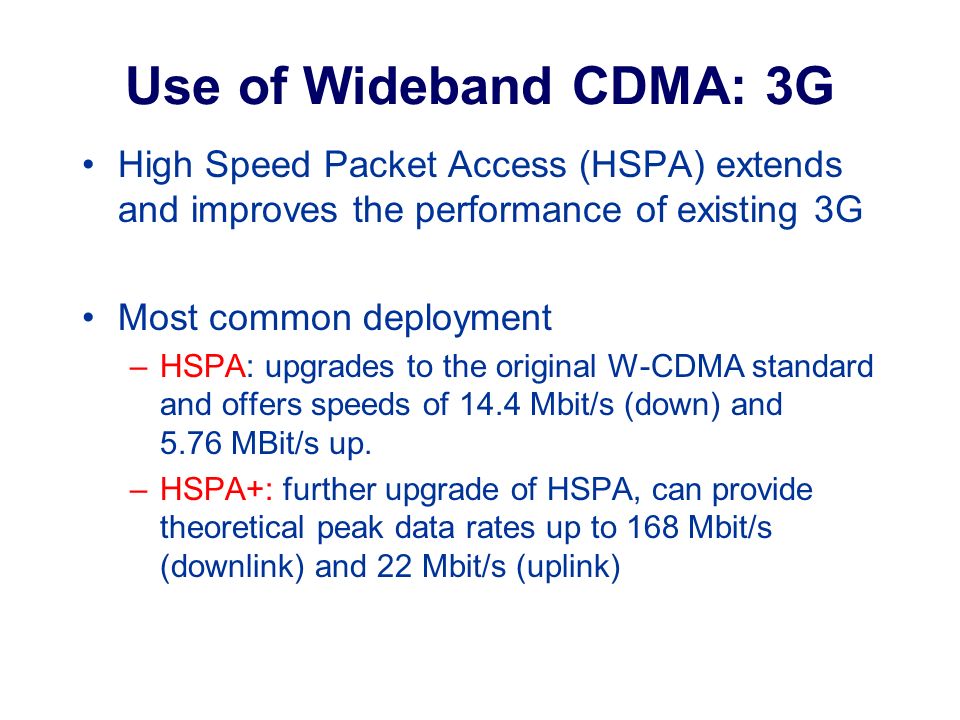 Use of Wideband CDMA: 3G

• High Speed Packet Access (HSPA) extends and improves the performance of existing 3G

• Most common deployment
– HSPA: upgrades to the original W-CDMA standard and offers speeds of 14.4 Mbit/s (down) and 5.76 MBit/s up.
– HSPA+: further upgrade of HSPA, can provide theoretical peak data rates up to 168 Mbit/s (downlink) and 22 Mbit/s (uplink)